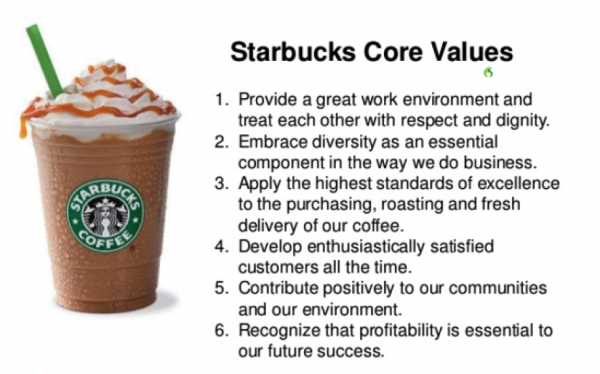 STARBUCKS COFFEE

Starbucks Core Values

1. Provide a great work environment and treat each other with respect and dignity.
2. Embrace diversity as an essential component in the way we do business.
3. Apply the highest standards of excellence to the purchasing, roasting and fresh delivery of our coffee.
4. Develop enthusiastically satisfied customers all the time.
5. Contribute positively to our communities and our environment.
6. Recognize that profitability is essential to our future success.